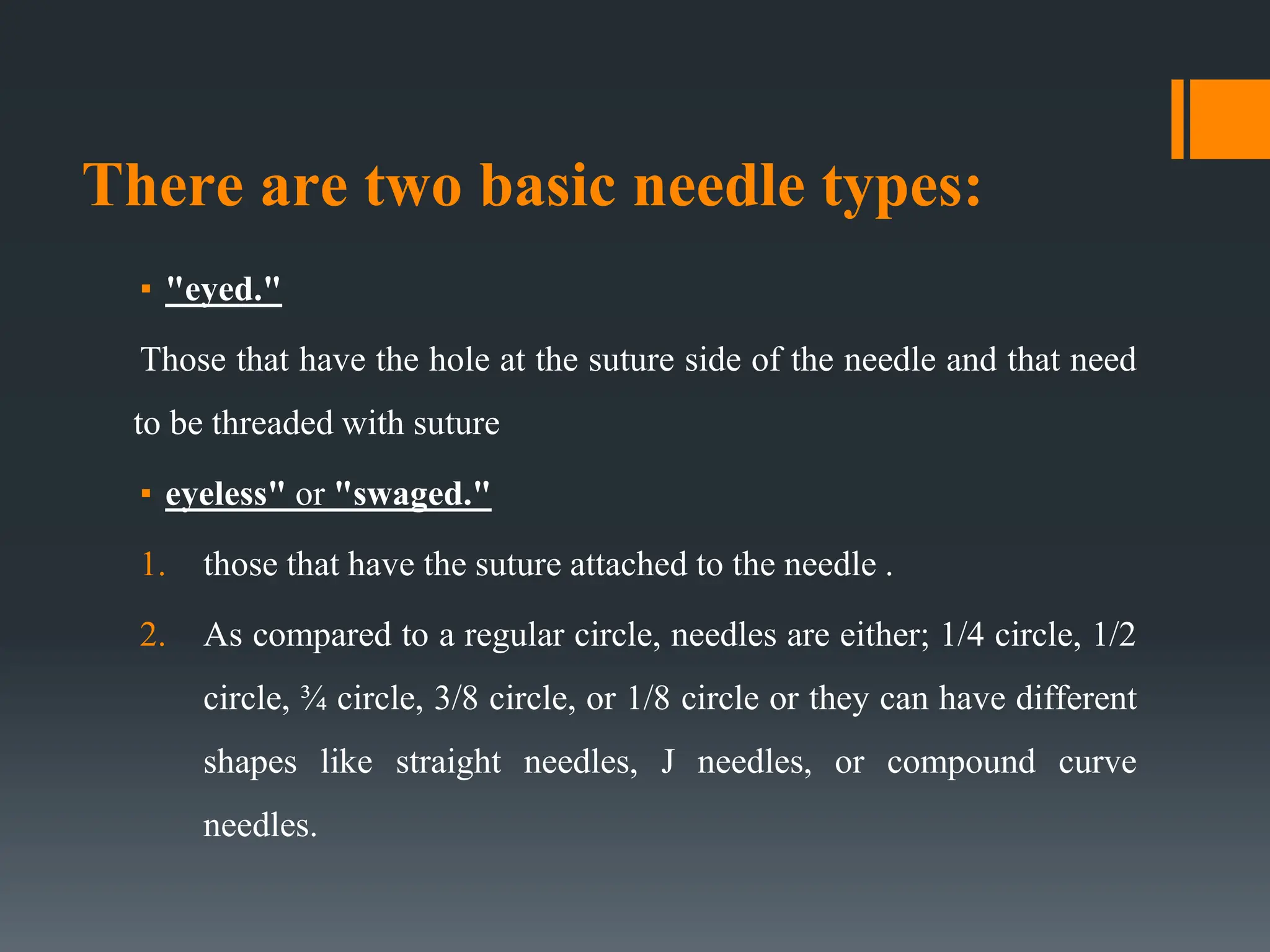 There are two basic needle types:

▪ "eyed."

Those that have the hole at the suture side of the needle and that need to be threaded with suture

▪ eyeless" or "swaged."

1. those that have the suture attached to the needle .
2. As compared to a regular circle, needles are either; 1/4 circle, 1/2 circle, ¾ circle, 3/8 circle, or 1/8 circle or they can have different shapes like straight needles, J needles, or compound curve needles.